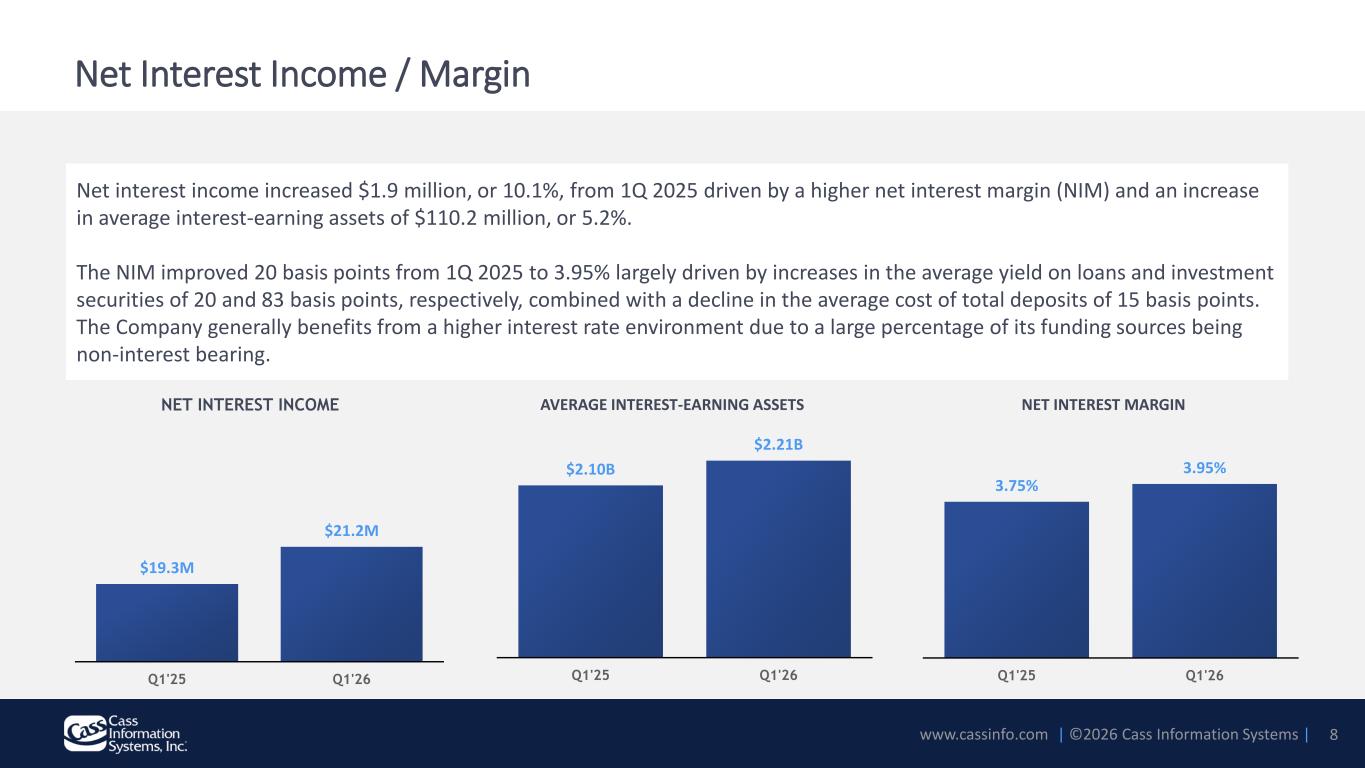 Net Interest Income / Margin

Net interest income increased $1.9 million, or 10.1%, from 1Q 2025 driven by a higher net interest margin (NIM) and an increase in average interest-earning assets of $110.2 million, or 5.2%.

The NIM improved 20 basis points from 1Q 2025 to 3.95% largely driven by increases in the average yield on loans and investment securities of 20 and 83 basis points, respectively, combined with a decline in the average cost of total deposits of 15 basis points. The Company generally benefits from a higher interest rate environment due to a large percentage of its funding sources being non-interest bearing.

NET INTEREST INCOME

$19.3M
$21.2M
Q1'25
Q1'26

AVERAGE INTEREST-EARNING ASSETS

$2.10B
$2.21B
Q1'25
Q1'26

NET INTEREST MARGIN

3.75%
3.95%
Q1'25
Q1'26

Cass Information Systems, Inc.

www.cassinfo.com | ©2026 Cass Information Systems | 8